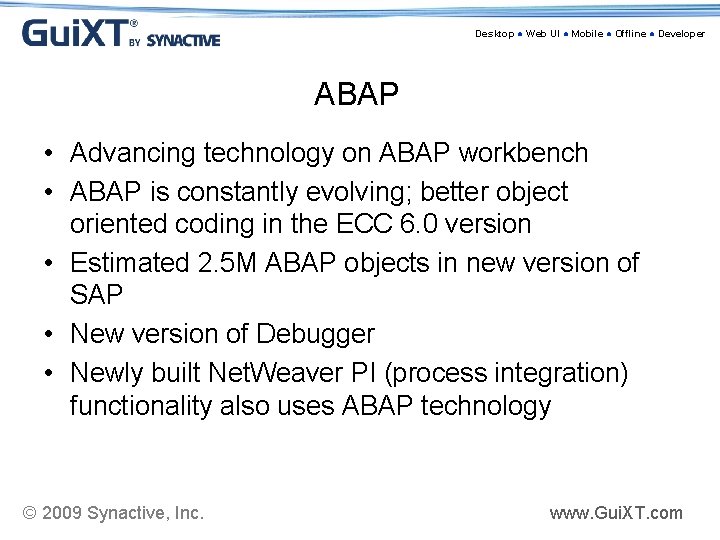 GuiXT® BY SYNACTIVE

Desktop • Web UI • Mobile • Offline • Developer

ABAP

• Advancing technology on ABAP workbench
• ABAP is constantly evolving; better object oriented coding in the ECC 6.0 version
• Estimated 2.5M ABAP objects in new version of SAP
• New version of Debugger
• Newly built NetWeaver PI (process integration) functionality also uses ABAP technology

© 2009 Synactive, Inc.

www.GuiXT.com